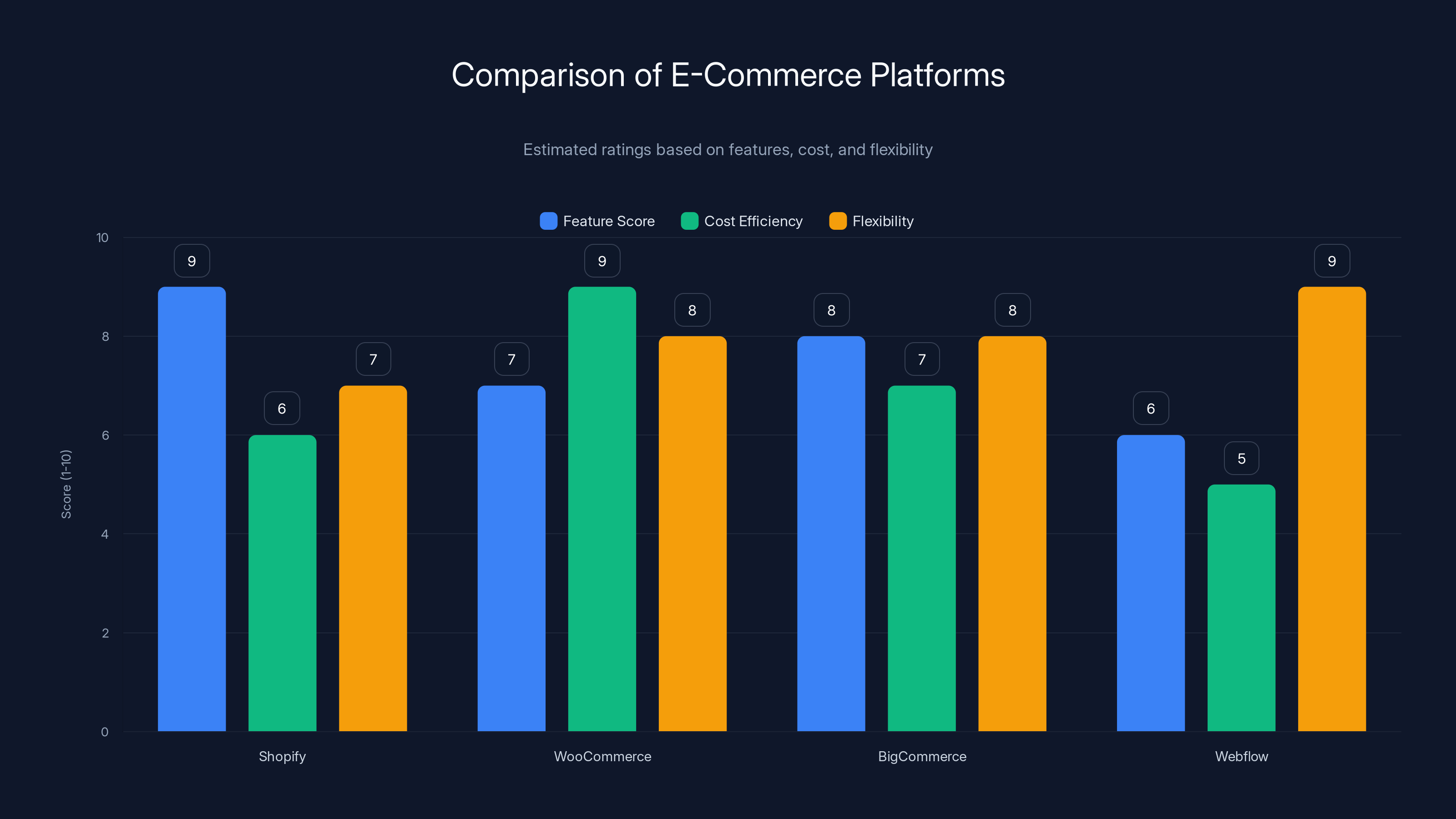 Comparison of E-Commerce Platforms

Estimated ratings based on features, cost, and flexibility

Feature Score Cost Efficiency Flexibility

Score (1-10)

10
8
6
4
2
0

9 6 7
7 9 8
8 7 8
6 5 9

Shopify
WooCommerce
BigCommerce
Webflow